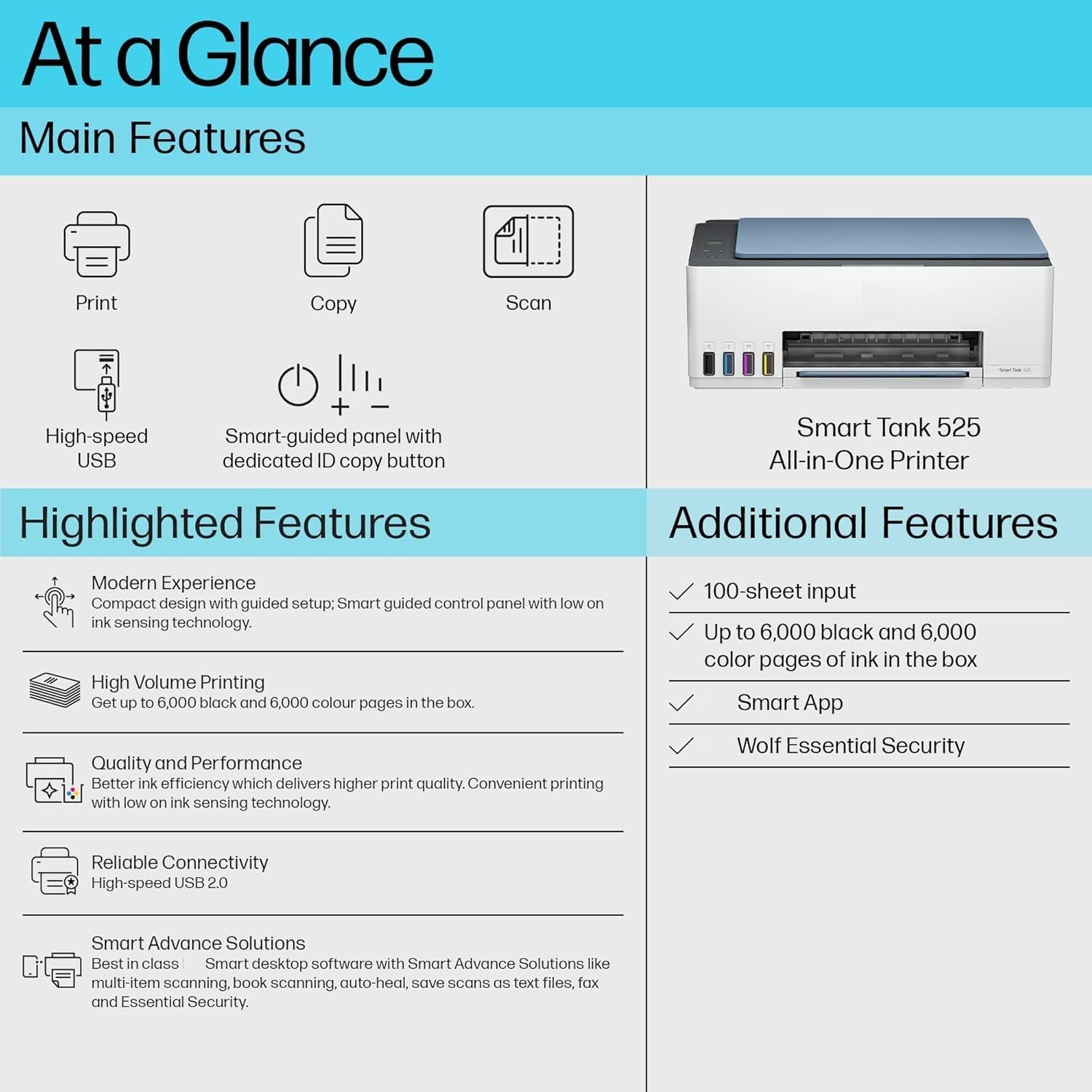 At a Glance

Main Features

Print

Copy

Scan

High-speed USB

Smart-guided panel with dedicated ID copy button

Smart Tank 525

Smart Tank 525 All-in-One Printer

Highlighted Features

Modern Experience
Compact design with guided setup; Smart guided control panel with low on ink sensing technology.

High Volume Printing
Get up to 6,000 black and 6,000 colour pages in the box.

Quality and Performance
Better ink efficiency which delivers higher print quality. Convenient printing with low on ink sensing technology.

Reliable Connectivity
High-speed USB 2.0

Smart Advance Solutions
Best in class Smart desktop software with Smart Advance Solutions like multi-item scanning, book scanning, auto-heal, save scans as text files, fax and Essential Security.

Additional Features

100-sheet input

Up to 6,000 black and 6,000 color pages of ink in the box

Smart App

Wolf Essential Security